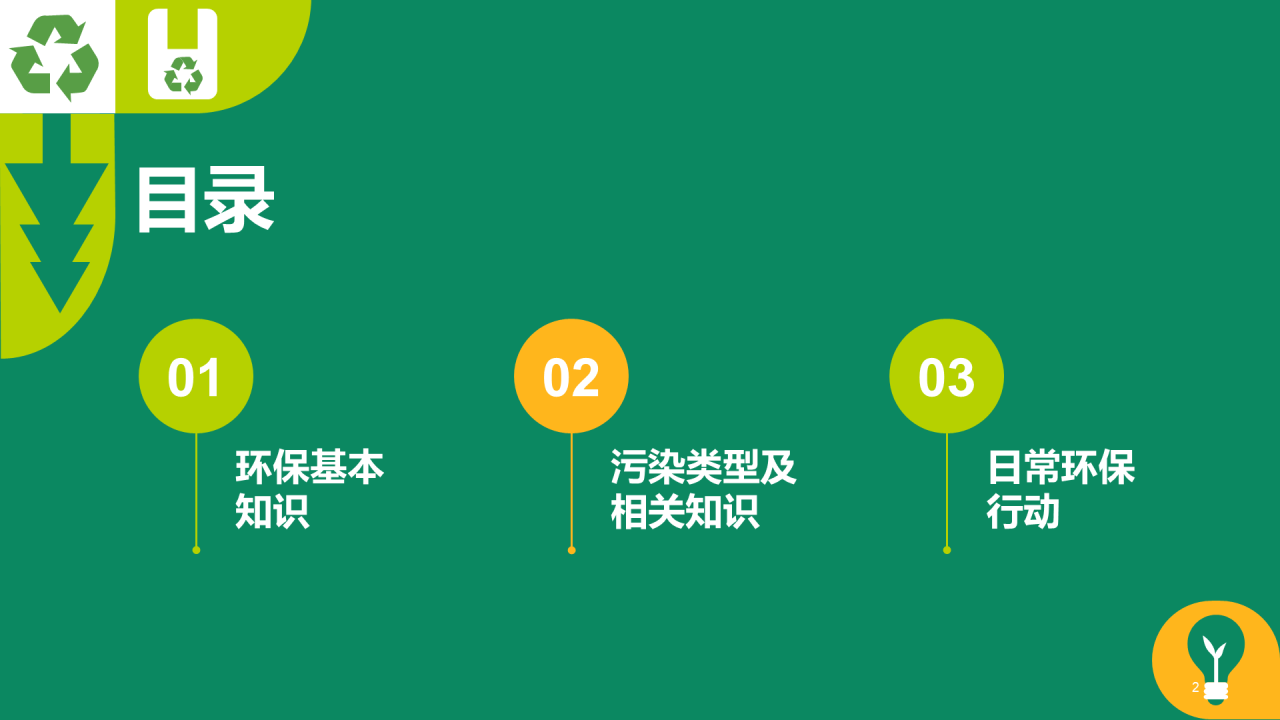 目录

01

环保基本知识

02

污染类型及相关知识

03

日常环保行动

2